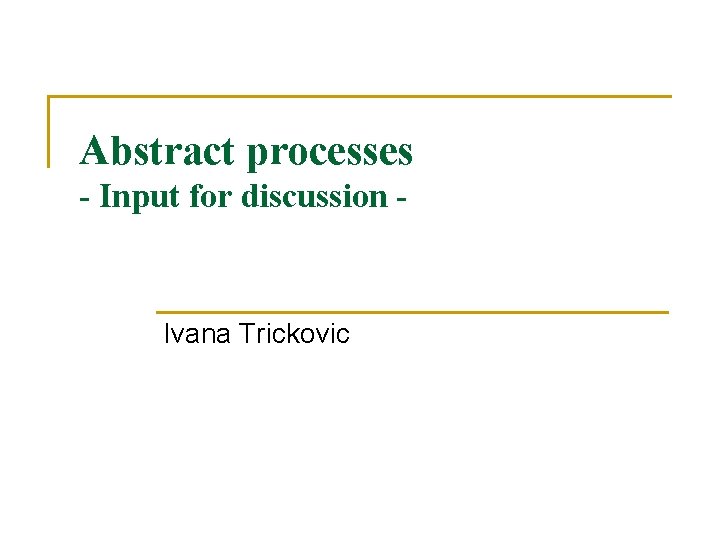 Abstract processes
- Input for discussion -

Ivana Trickovic